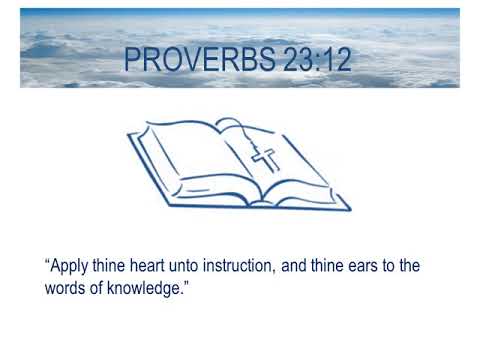 PROVERBS 23:12

“Apply thine heart unto instruction, and thine ears to the words of knowledge.”